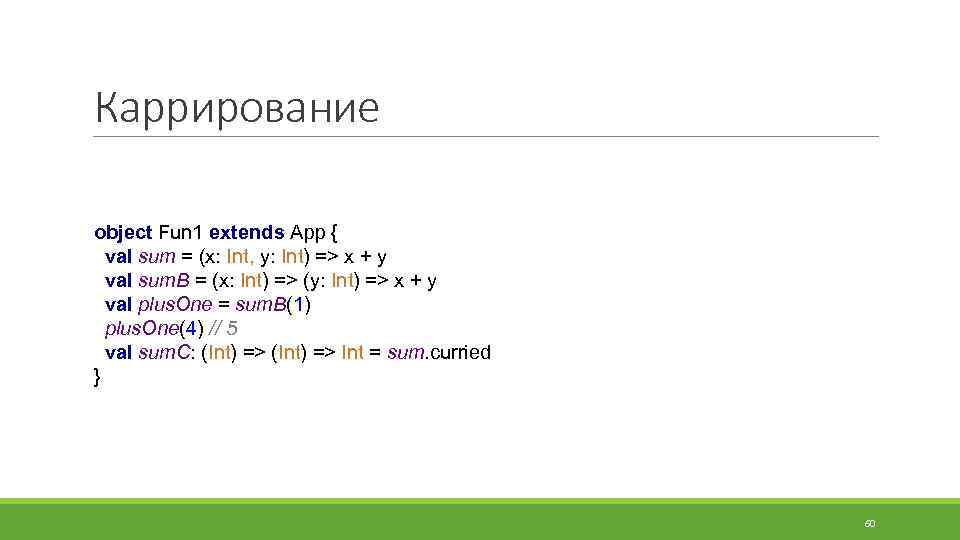 Каррирование

object Fun1 extends App {
  val sum = (x: Int, y: Int) => x + y
  val sumB = (x: Int) => (y: Int) => x + y
  val plusOne = sumB(1)
  plusOne(4) // 5
  val sumC: (Int) => (Int) => Int = sum.curried
}

60